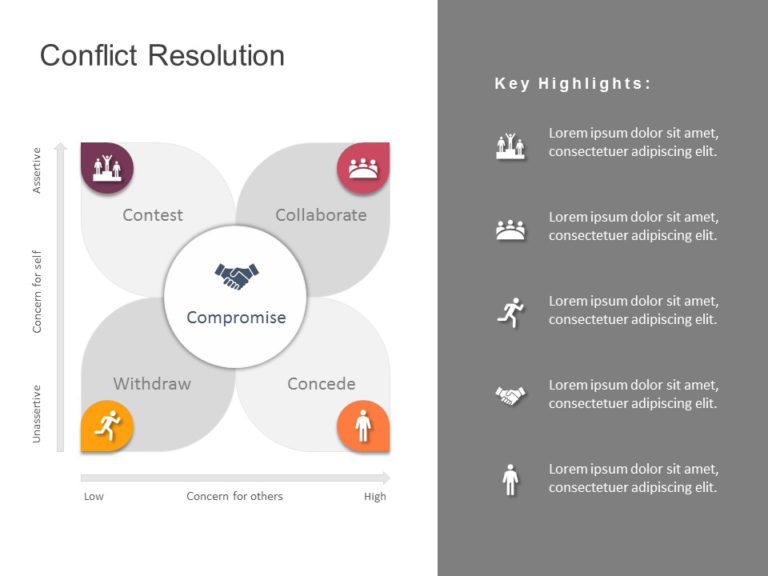 Conflict Resolution

Assertive

Concern for self

Unassertive

Contest

Collaborate

Compromise

Withdraw

Concede

Low

Concern for others

High

Key Highlights:

Lorem ipsum dolor sit amet, consectetuer adipiscing elit.

Lorem ipsum dolor sit amet, consectetuer adipiscing elit.

Lorem ipsum dolor sit amet, consectetuer adipiscing elit.

Lorem ipsum dolor sit amet, consectetuer adipiscing elit.

Lorem ipsum dolor sit amet, consectetuer adipiscing elit.